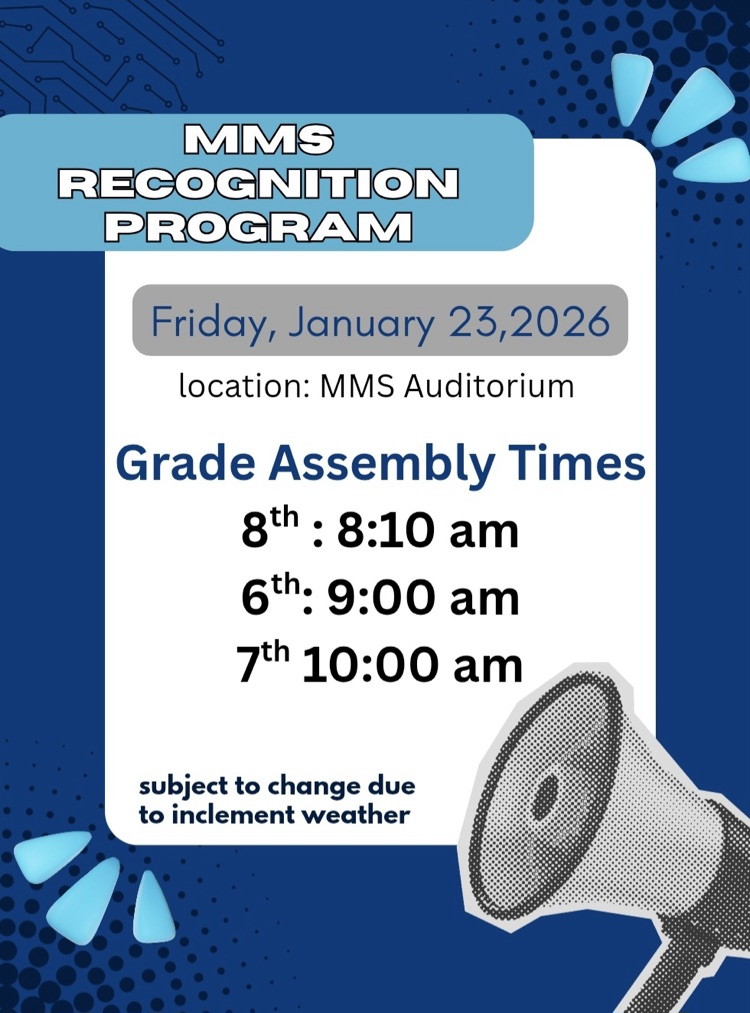 MMS RECOGNITION PROGRAM

Friday, January 23,2026

location: MMS Auditorium

Grade Assembly Times

8$^{th}$ : 8:10 am

6$^{th}$: 9:00 am

7$^{th}$ 10:00 am

subject to change due to inclement weather